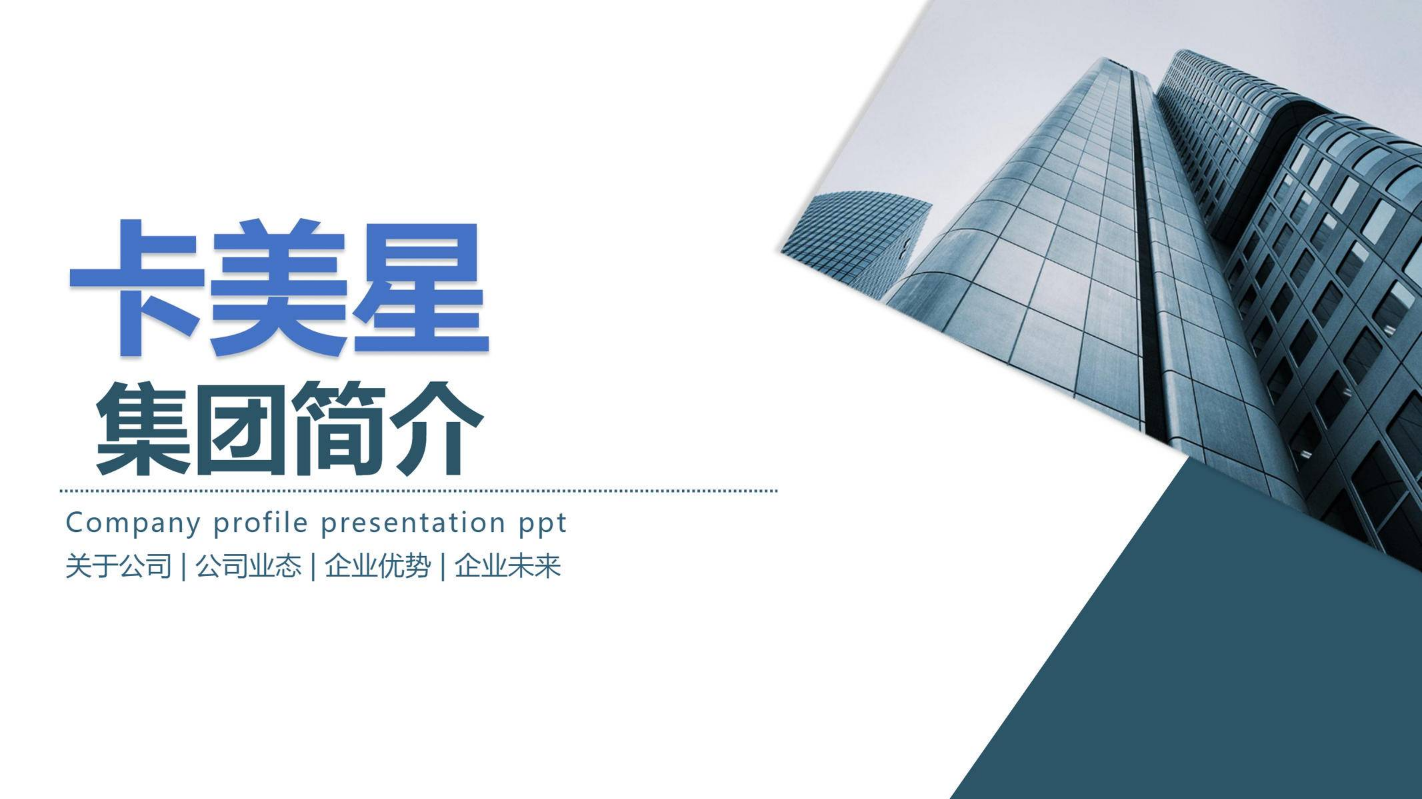 卡美星
集团简介

Company profile presentation ppt
关于公司 | 公司业态 | 企业优势 | 企业未来